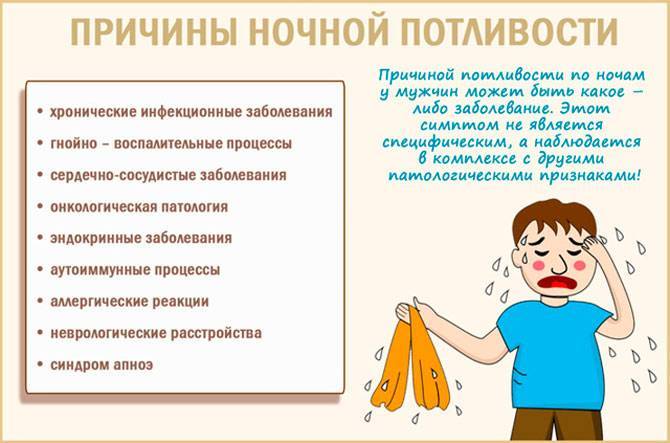 ПРИЧИНЫ НОЧНОЙ ПОТЛИВОСТИ

• хронические инфекционные заболевания
• гнойно – воспалительные процессы
• сердечно-сосудистые заболевания
• онкологическая патология
• эндокринные заболевания
• аутоиммунные процессы
• аллергические реакции
• неврологические расстройства
• синдром апноэ

Причиной потливости по ночам у мужчин может быть какое – либо заболевание. Этот симптом не является специфическим, а наблюдается в комплексе с другими патологическими признаками!